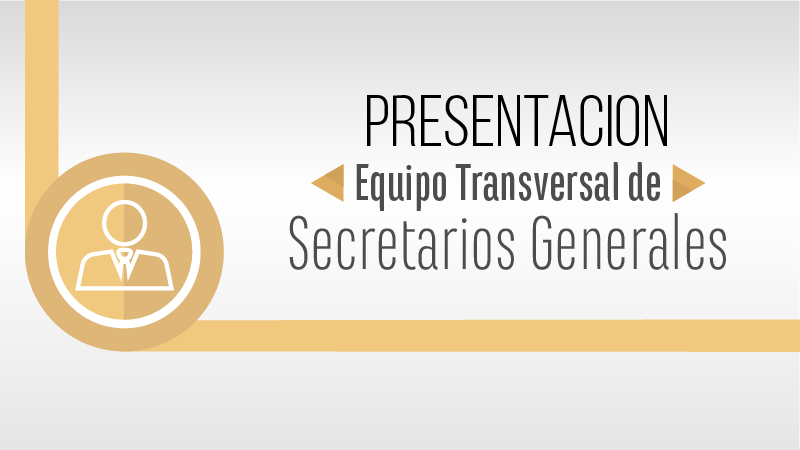 PRESENTACION

Equipo Transversal de

Secretarios Generales